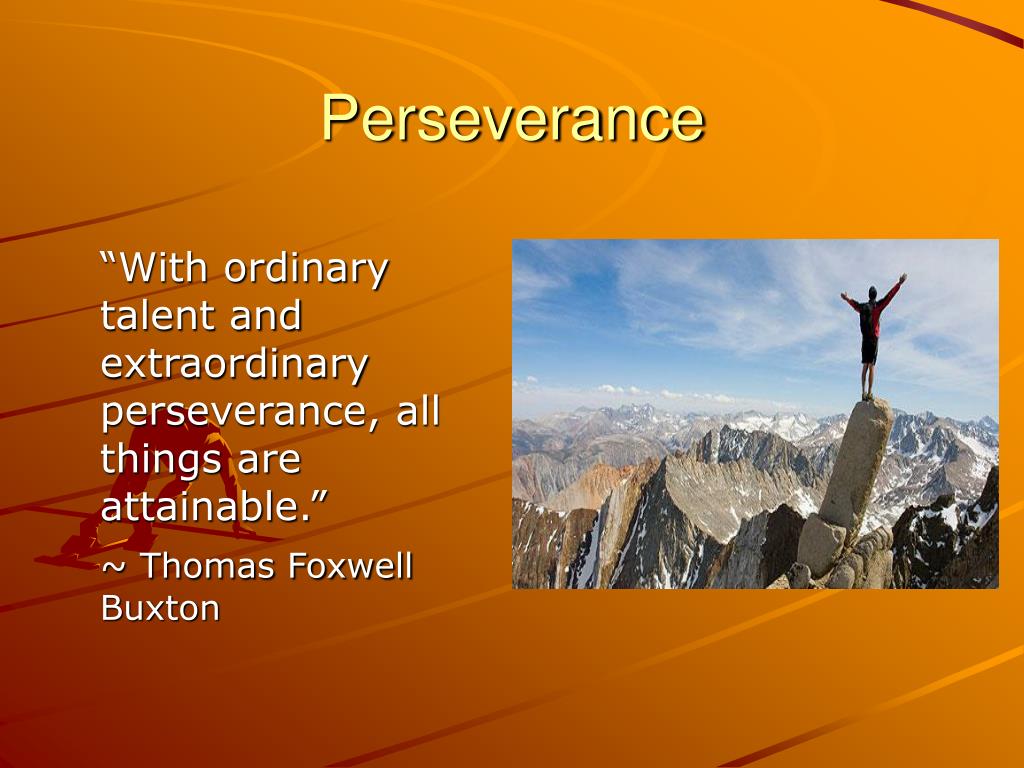 Perseverance

“With ordinary talent and extraordinary perseverance, all things are attainable.”

~ Thomas Foxwell Buxton